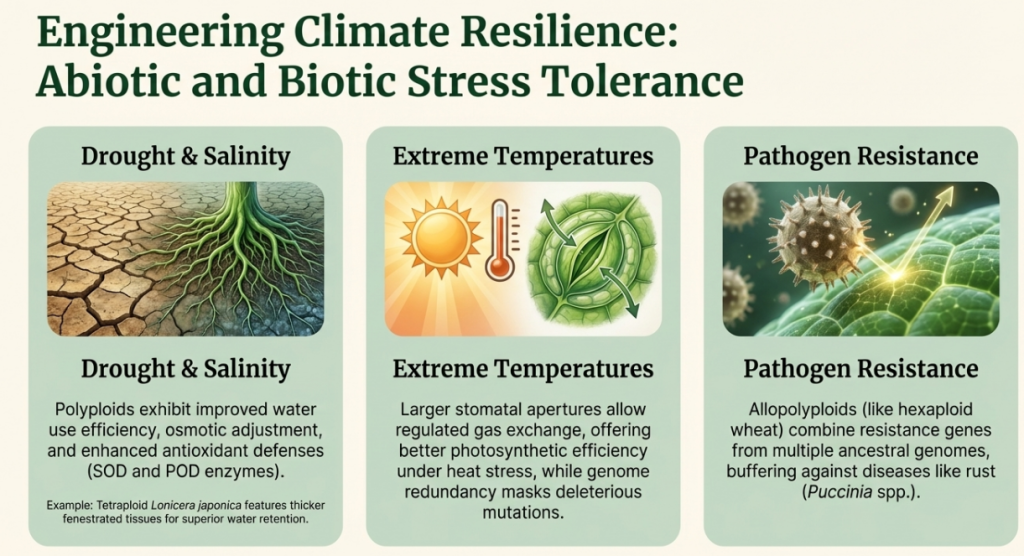 Engineering Climate Resilience: Abiotic and Biotic Stress Tolerance

Drought & Salinity

Drought & Salinity

Polyploids exhibit improved water use efficiency, osmotic adjustment, and enhanced antioxidant defenses (SOD and POD enzymes).

Example: Tetraploid Lonicera japonica features thicker fenestrated tissues for superior water retention.

Extreme Temperatures

Extreme Temperatures

Larger stomatal apertures allow regulated gas exchange, offering better photosynthetic efficiency under heat stress, while genome redundancy masks deleterious mutations.

Pathogen Resistance

Pathogen Resistance

Allopolyploids (like hexaploid wheat) combine resistance genes from multiple ancestral genomes, buffering against diseases like rust (Puccinia spp.).